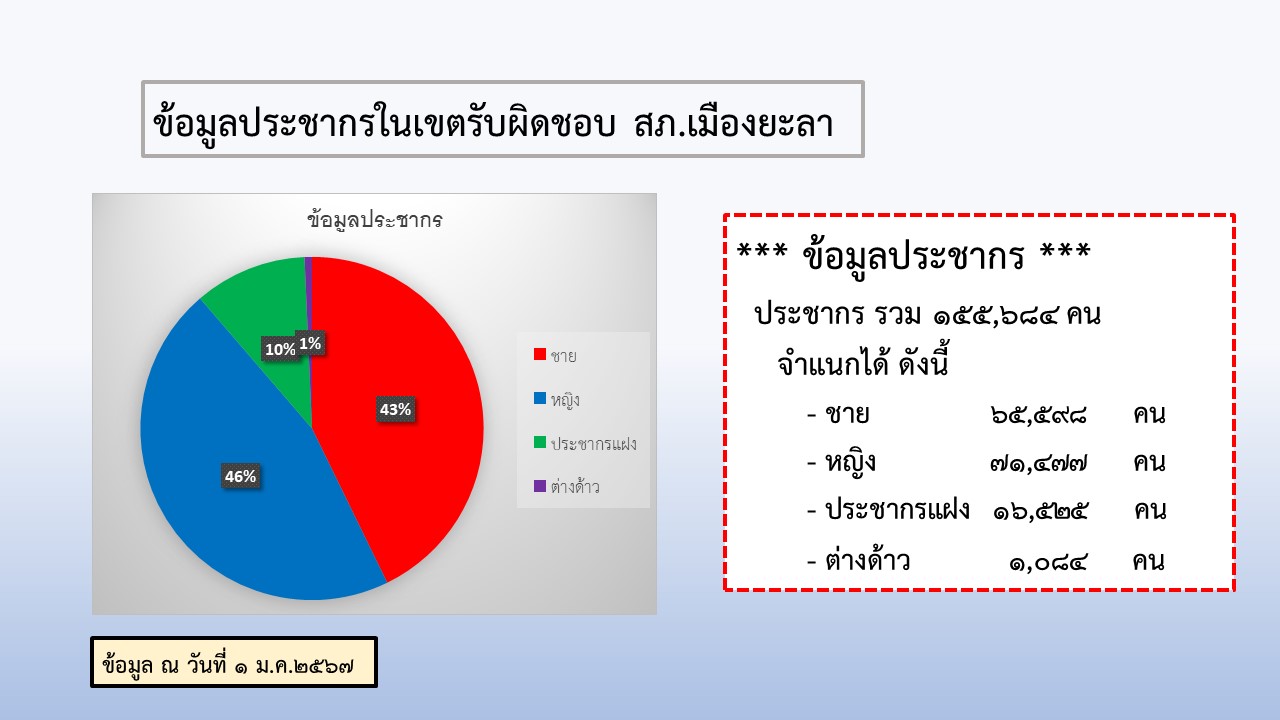 ข้อมูลประชากรในเขตรับผิดชอบ สภ.เมืองยะลา

ข้อมูลประชากร

10%
1%
43%
46%

ชาย
หญิง
ประชากรแฝง
ต่างด้าว

*** ข้อมูลประชากร ***

ประชากร รวม ๑๕๕,๖๘๔ คน

จำแนกได้ ดังนี้

- ชาย ๖๕,๕๙๘ คน

- หญิง ๗๑,๔๗๗ คน

- ประชากรแฝง ๑๖,๕๒๕ คน

- ต่างด้าว ๑,๐๘๔ คน

ข้อมูล ณ วันที่ ๑ ม.ค.๒๕๖๗